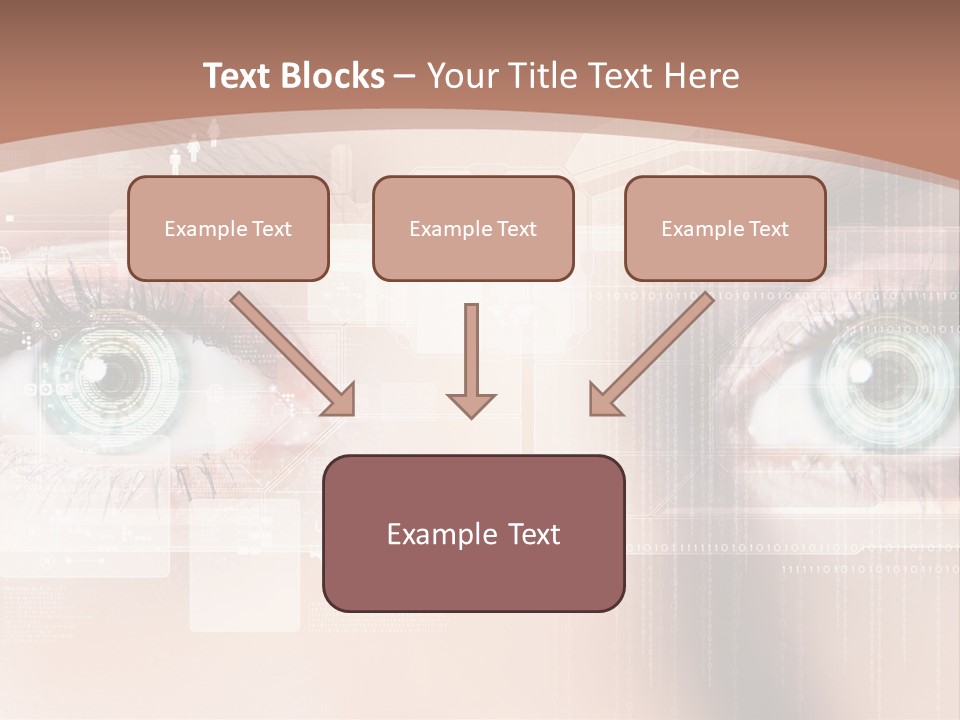 Text Blocks – Your Title Text Here

Example Text

Example Text

Example Text

Example Text